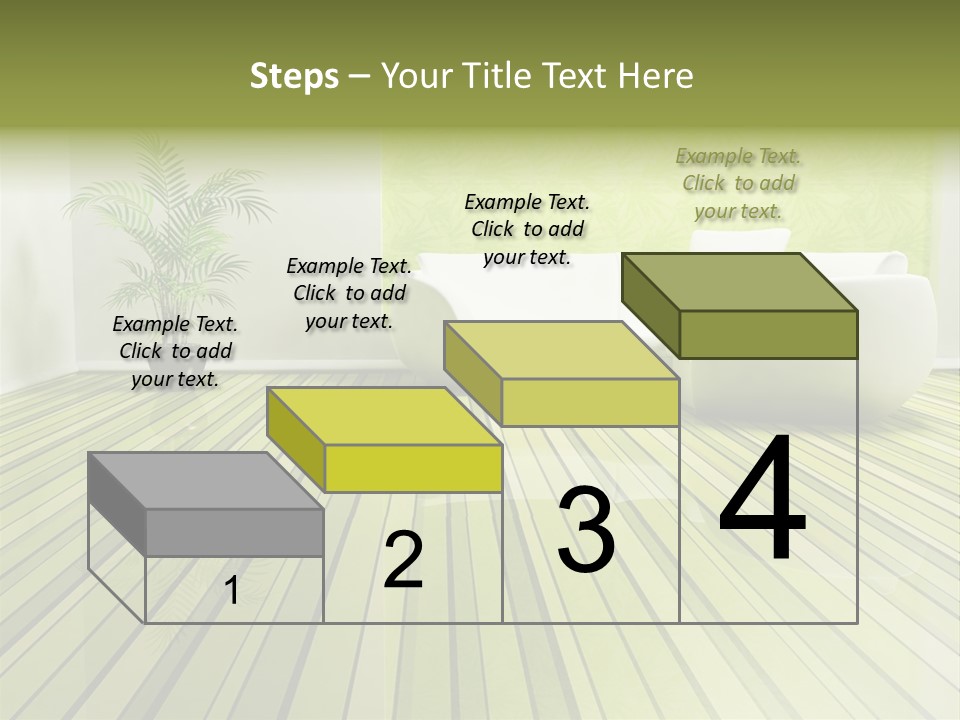 Steps – Your Title Text Here

Example Text. Click to add your text.

Example Text. Click to add your text.

Example Text. Click to add your text.

Example Text. Click to add your text.

1

2

3

4